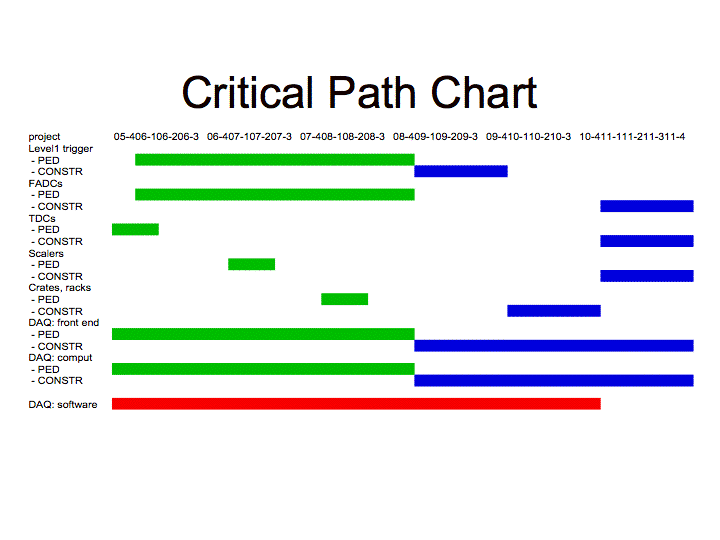 Critical Path Chart

project 05-406-106-206-3 06-407-107-207-3 07-408-108-208-3 08-409-109-209-3 09-410-110-210-3 10-411-111-211-311-4

Level1 trigger
- PED
- CONSTR
FADCs
- PED
- CONSTR
TDCs
- PED
- CONSTR
Scalers
- PED
- CONSTR
Crates, racks
- PED
- CONSTR
DAQ: front end
- PED
- CONSTR
DAQ: comput
- PED
- CONSTR

DAQ: software